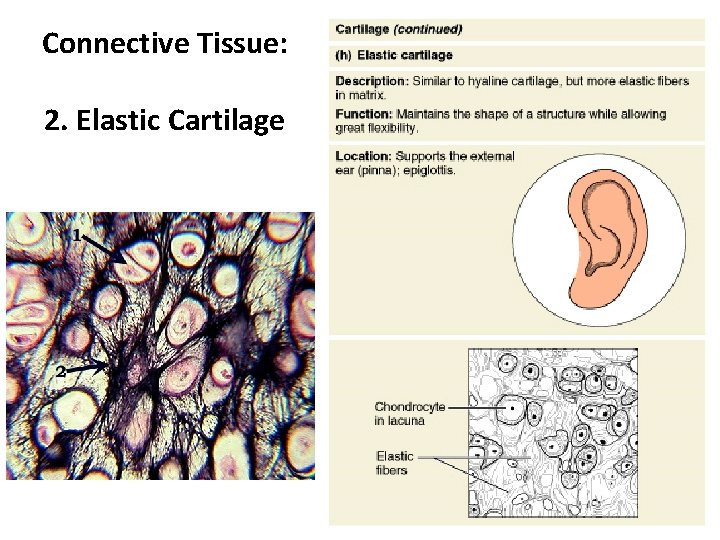 Connective Tissue:

2. Elastic Cartilage

1

2

Cartilage (continued)

(h) Elastic cartilage

Description: Similar to hyaline cartilage, but more elastic fibers in matrix.

Function: Maintains the shape of a structure while allowing great flexibility.

Location: Supports the external ear (pinna); epiglottis.

Chondrocyte in lacuna

Elastic fibers